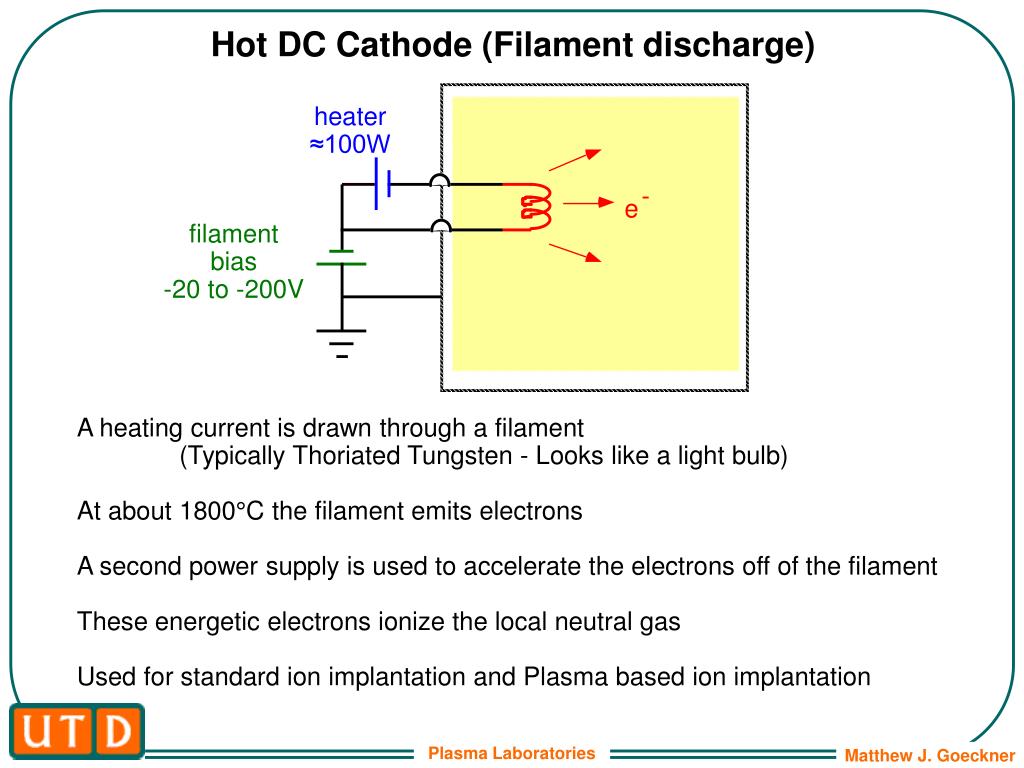 Hot DC Cathode (Filament discharge)

heater
≈100W

filament
bias
-20 to -200V

$e^-$

A heating current is drawn through a filament
(Typically Thoriated Tungsten - Looks like a light bulb)

At about 1800°C the filament emits electrons

A second power supply is used to accelerate the electrons off of the filament

These energetic electrons ionize the local neutral gas

Used for standard ion implantation and Plasma based ion implantation

UTD

Plasma Laboratories

Matthew J. Goeckner